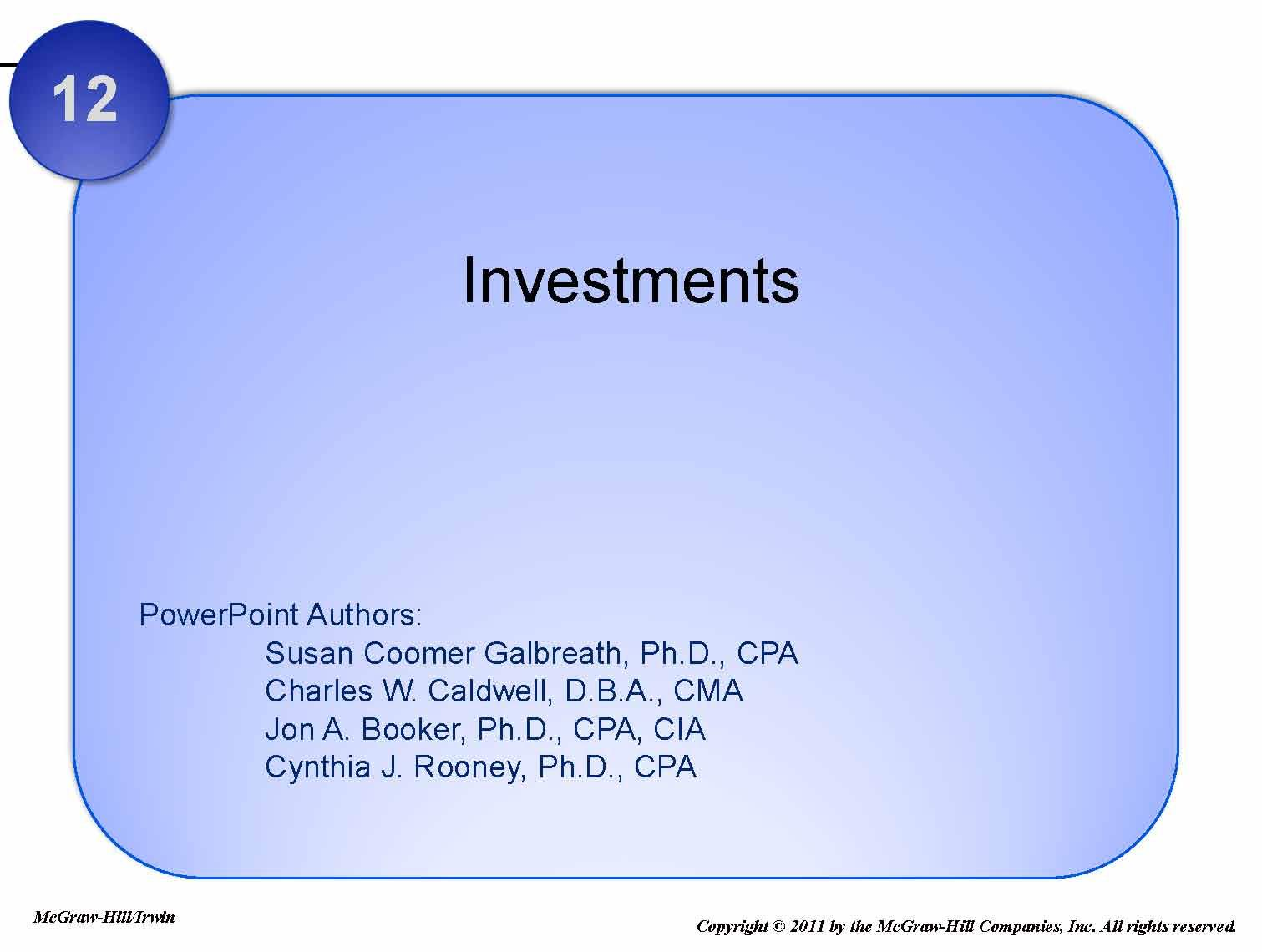 12

Investments

PowerPoint Authors:
Susan Coomer Galbreath, Ph.D., CPA
Charles W. Caldwell, D.B.A., CMA
Jon A. Booker, Ph.D., CPA, CIA
Cynthia J. Rooney, Ph.D., CPA

McGraw-Hill/Irwin

Copyright © 2011 by the McGraw-Hill Companies, Inc. All rights reserved.